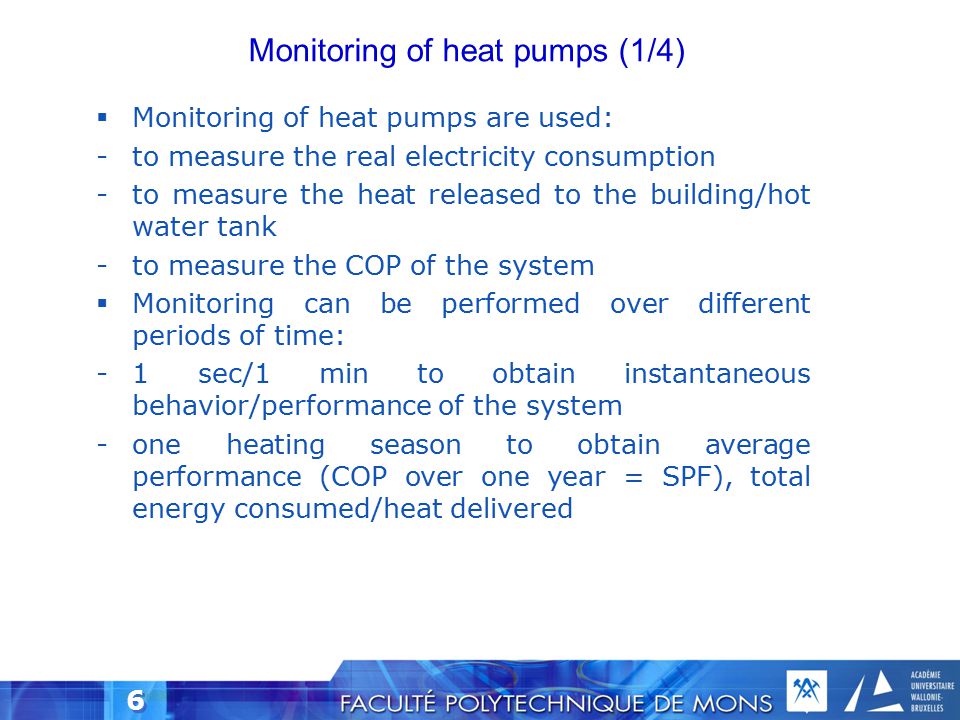 Monitoring of heat pumps (1/4)

▪ Monitoring of heat pumps are used:
- to measure the real electricity consumption
- to measure the heat released to the building/hot water tank
- to measure the COP of the system
▪ Monitoring can be performed over different periods of time:
- 1 sec/1 min to obtain instantaneous behavior/performance of the system
- one heating season to obtain average performance (COP over one year = SPF), total energy consumed/heat delivered

6

FACULTÉ POLYTECHNIQUE DE MONS

ACADÉMIE UNIVERSITAIRE WALLONIE-BRUXELLES